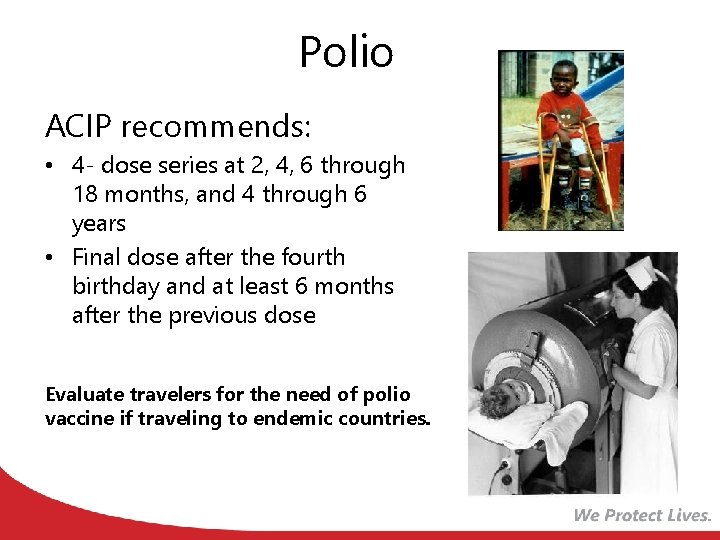 Polio

ACIP recommends:

• 4- dose series at 2, 4, 6 through 18 months, and 4 through 6 years
• Final dose after the fourth birthday and at least 6 months after the previous dose

Evaluate travelers for the need of polio vaccine if traveling to endemic countries.

We Protect Lives.